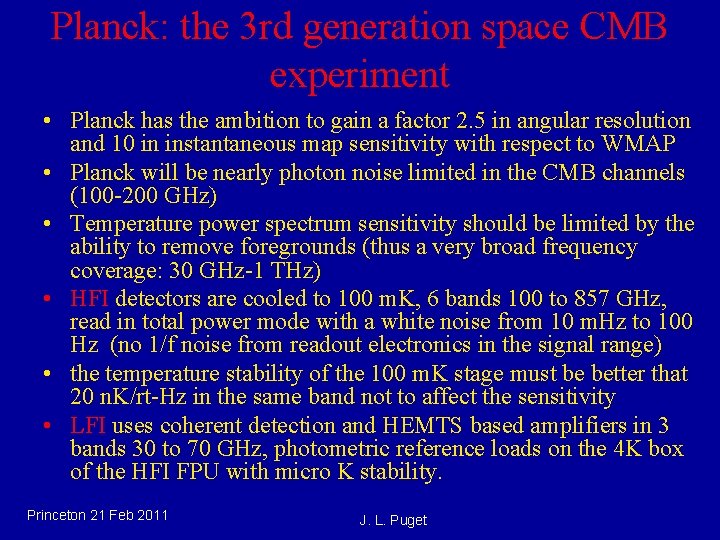 Planck: the 3rd generation space CMB experiment

• Planck has the ambition to gain a factor 2.5 in angular resolution and 10 in instantaneous map sensitivity with respect to WMAP

• Planck will be nearly photon noise limited in the CMB channels (100-200 GHz)

• Temperature power spectrum sensitivity should be limited by the ability to remove foregrounds (thus a very broad frequency coverage: 30 GHz-1 THz)

• HFI detectors are cooled to 100 mK, 6 bands 100 to 857 GHz, read in total power mode with a white noise from 10 mHz to 100 Hz (no 1/f noise from readout electronics in the signal range)

• the temperature stability of the 100 mK stage must be better that 20 nK/rt-Hz in the same band not to affect the sensitivity

• LFI uses coherent detection and HEMTS based amplifiers in 3 bands 30 to 70 GHz, photometric reference loads on the 4K box of the HFI FPU with micro K stability.

Princeton 21 Feb 2011

J. L. Puget